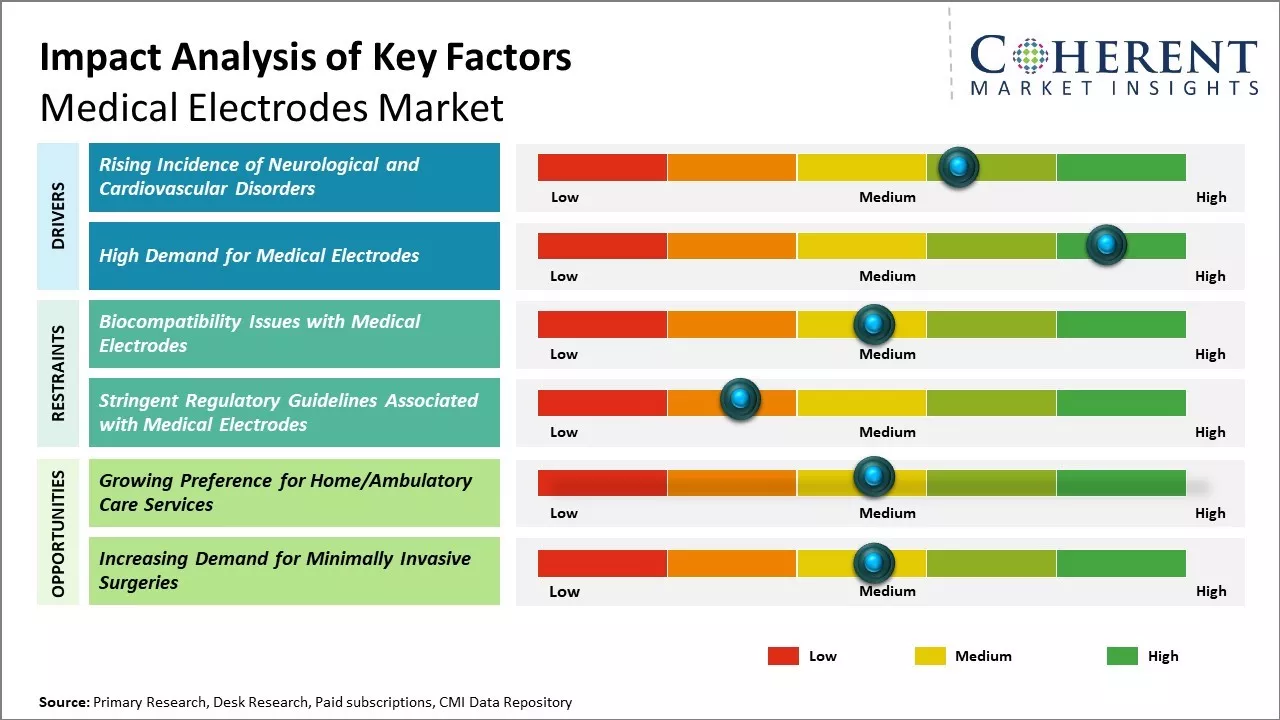 Impact Analysis of Key Factors
Medical Electrodes Market

COHERENT
MARKET INSIGHTS

DRIVERS

Rising Incidence of Neurological and Cardiovascular Disorders

Low Medium High

High Demand for Medical Electrodes

Low Medium High

RESTRAINTS

Biocompatibility Issues with Medical Electrodes

Low Medium High

Stringent Regulatory Guidelines Associated with Medical Electrodes

Low Medium High

OPPORTUNITIES

Growing Preference for Home/Ambulatory Care Services

Low Medium High

Increasing Demand for Minimally Invasive Surgeries

Low Medium High

Low Medium High

Source: Primary Research, Desk Research, Paid subscriptions, CMI Data Repository